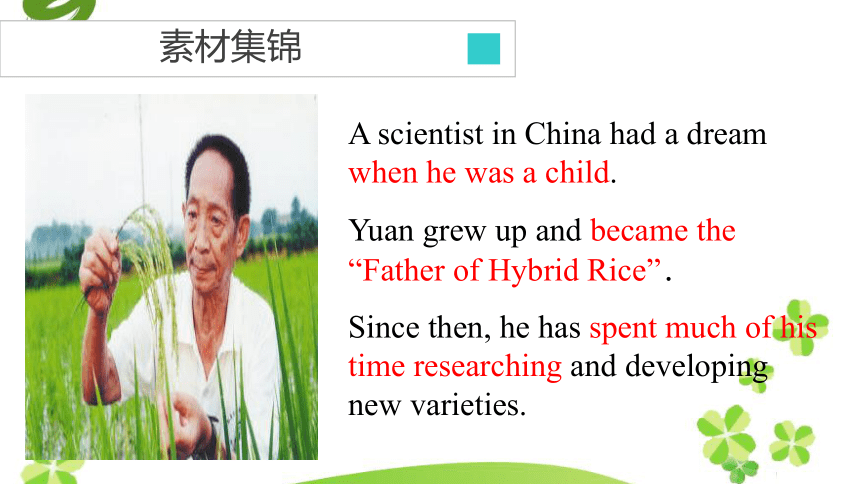 素材集锦

A scientist in China had a dream when he was a child.

Yuan grew up and became the “Father of Hybrid Rice”.

Since then, he has spent much of his time researching and developing new varieties.